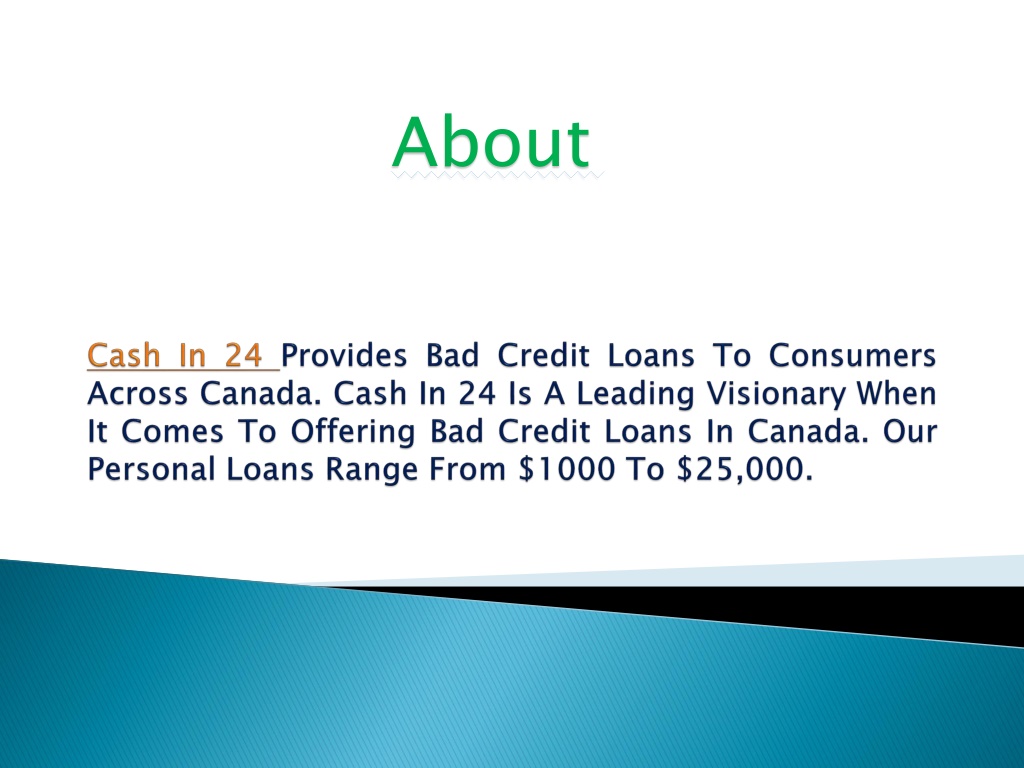 About

Cash In 24 Provides Bad Credit Loans To Consumers Across Canada. Cash In 24 Is A Leading Visionary When It Comes To Offering Bad Credit Loans In Canada. Our Personal Loans Range From \$1000 To \$25,000.